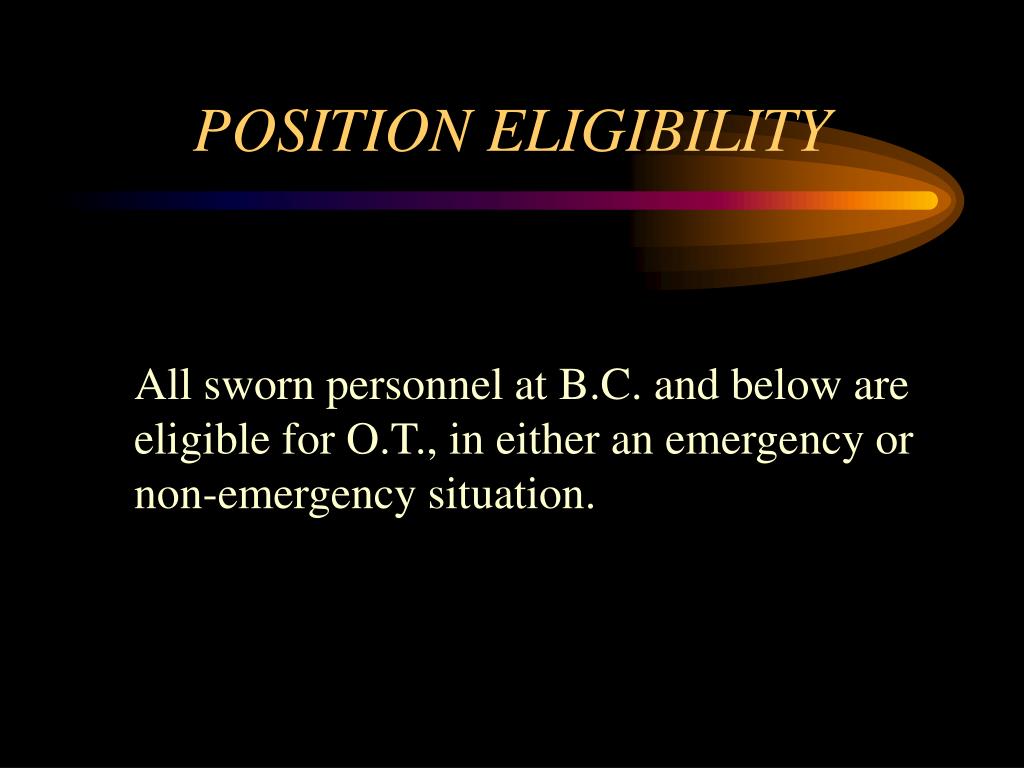 POSITION ELIGIBILITY

All sworn personnel at B.C. and below are eligible for O.T., in either an emergency or non-emergency situation.